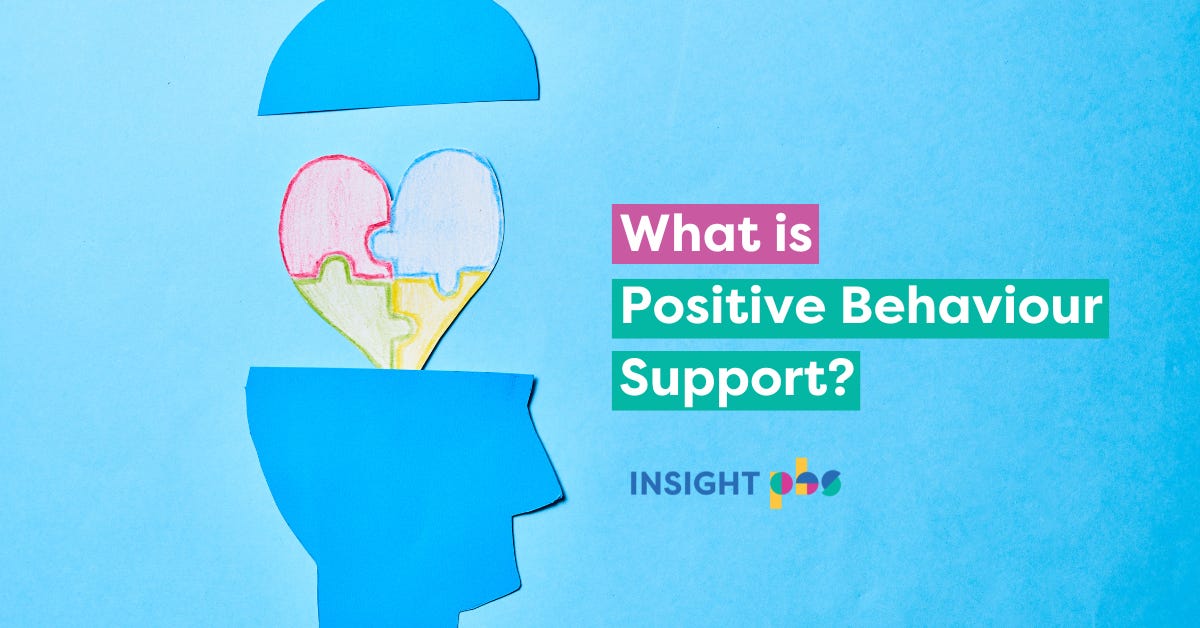 What is
Positive Behaviour
Support?

INSIGHT pbs